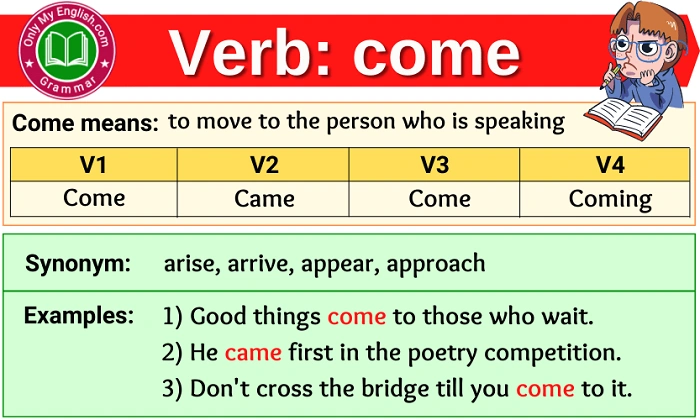 Only My English.com
Grammar

Verb: come

Come means: to move to the person who is speaking

| V1 | V2 | V3 | V4 |
|---|---|---|---|
| Come | Came | Come | Coming |

Synonym: arise, arrive, appear, approach

Examples: 1) Good things come to those who wait.
2) He came first in the poetry competition.
3) Don't cross the bridge till you come to it.